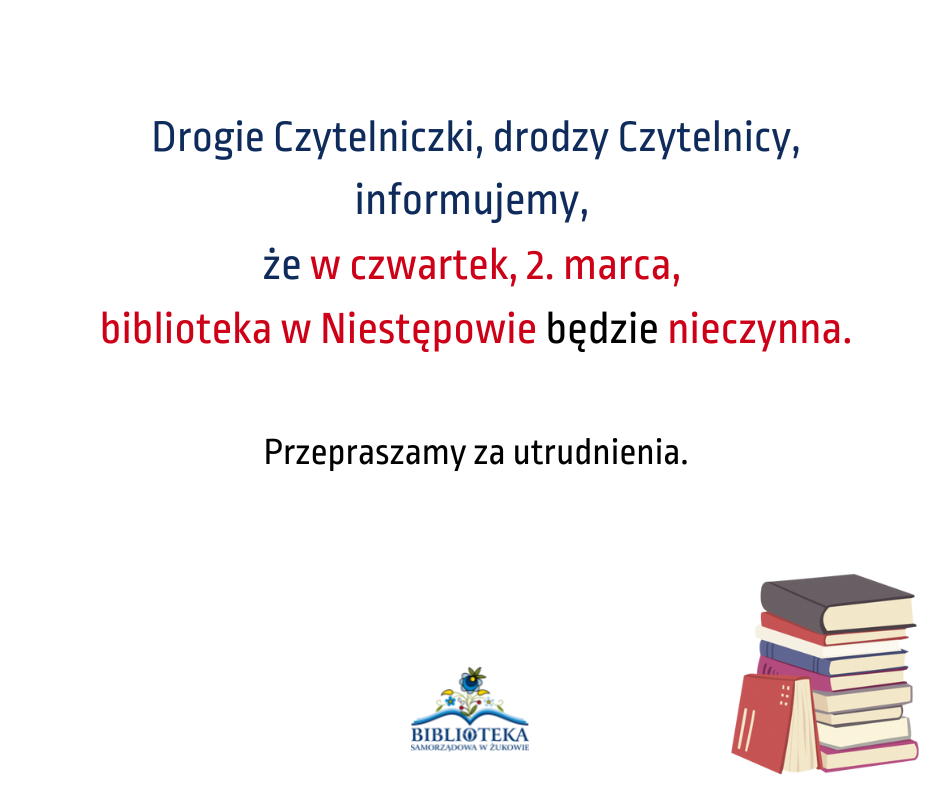 Drogie Czytelniczki, drodzy Czytelnicy,
informujemy,
że w czwartek, 2. marca,
biblioteka w Niestępowie będzie nieczynna.

Przepraszamy za utrudnienia.

BIBLIOTEKA
SAMORZĄDOWA W ŻUKOWIE